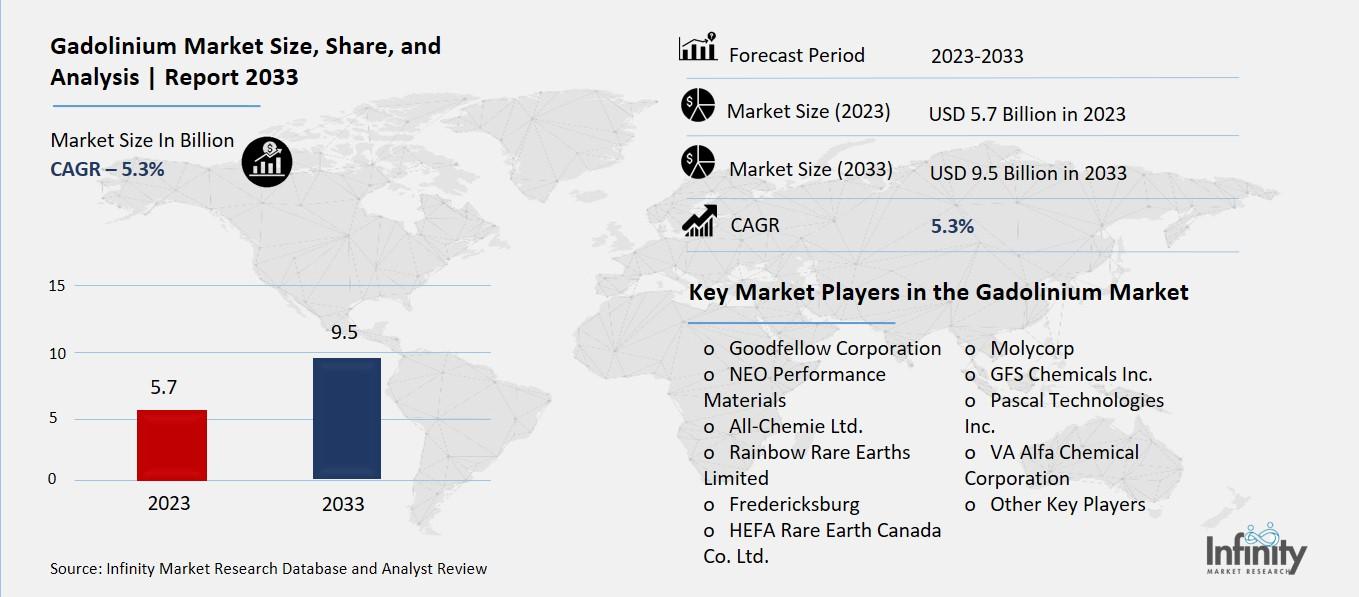 Gadolinium Market Size, Share, and Analysis | Report 2033

Market Size In Billion
CAGR – 5.3%

15
10
5
0

5.7
9.5

2023
2033

Source: Infinity Market Research Database and Analyst Review

| Forecast Period | 2023-2033 |
|---|---|
| Market Size (2023) | USD 5.7 Billion in 2023 |
| Market Size (2033) | USD 9.5 Billion in 2033 |
| CAGR | 5.3% |

Key Market Players in the Gadolinium Market

o Goodfellow Corporation
o NEO Performance Materials
o All-Chemie Ltd.
o Rainbow Rare Earths Limited
o Fredericksburg
o HEFA Rare Earth Canada Co. Ltd.

o Molycorp
o GFS Chemicals Inc.
o Pascal Technologies Inc.
o VA Alfa Chemical Corporation
o Other Key Players

Infinity
MARKET RESEARCH